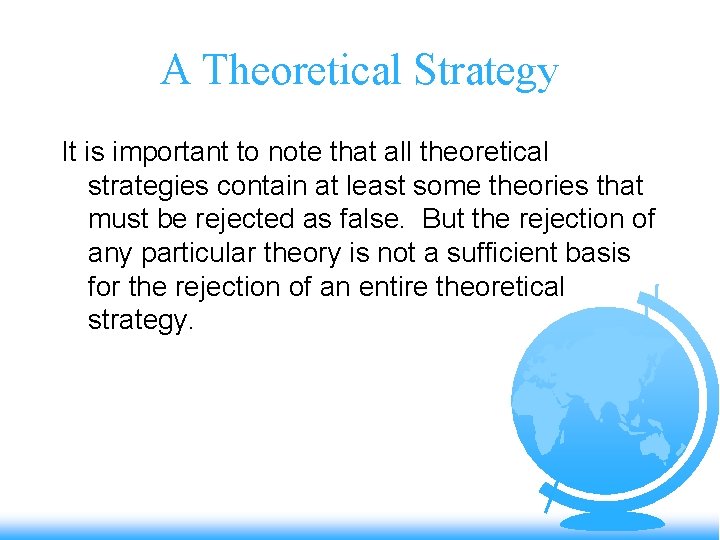 A Theoretical Strategy

It is important to note that all theoretical strategies contain at least some theories that must be rejected as false.  But the rejection of any particular theory is not a sufficient basis for the rejection of an entire theoretical strategy.